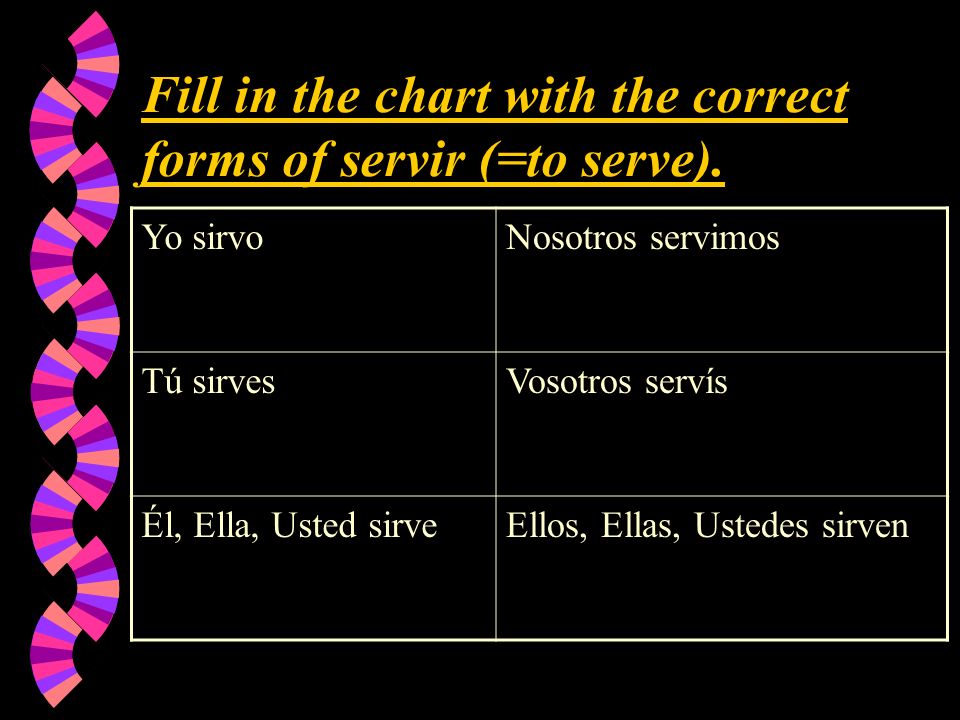 Fill in the chart with the correct forms of servir (=to serve).

| Yo sirvo | Nosotros servimos |
|---|---|
| Tú sirves | Vosotros servís |
| Él, Ella, Usted sirve | Ellos, Ellas, Ustedes sirven |